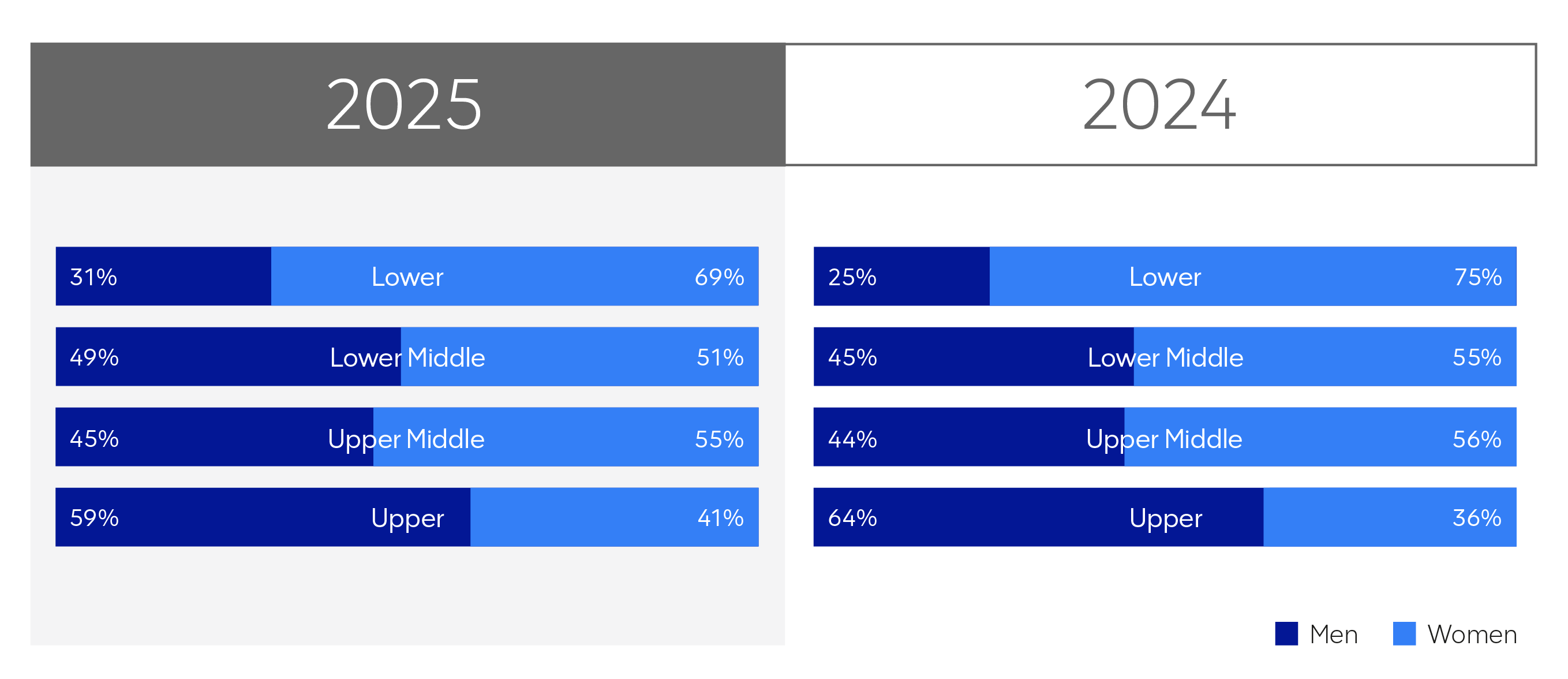 2025

31% Lower 69%

49% Lower Middle 51%

45% Upper Middle 55%

59% Upper 41%

2024

25% Lower 75%

45% Lower Middle 55%

44% Upper Middle 56%

64% Upper 36%

Men Women